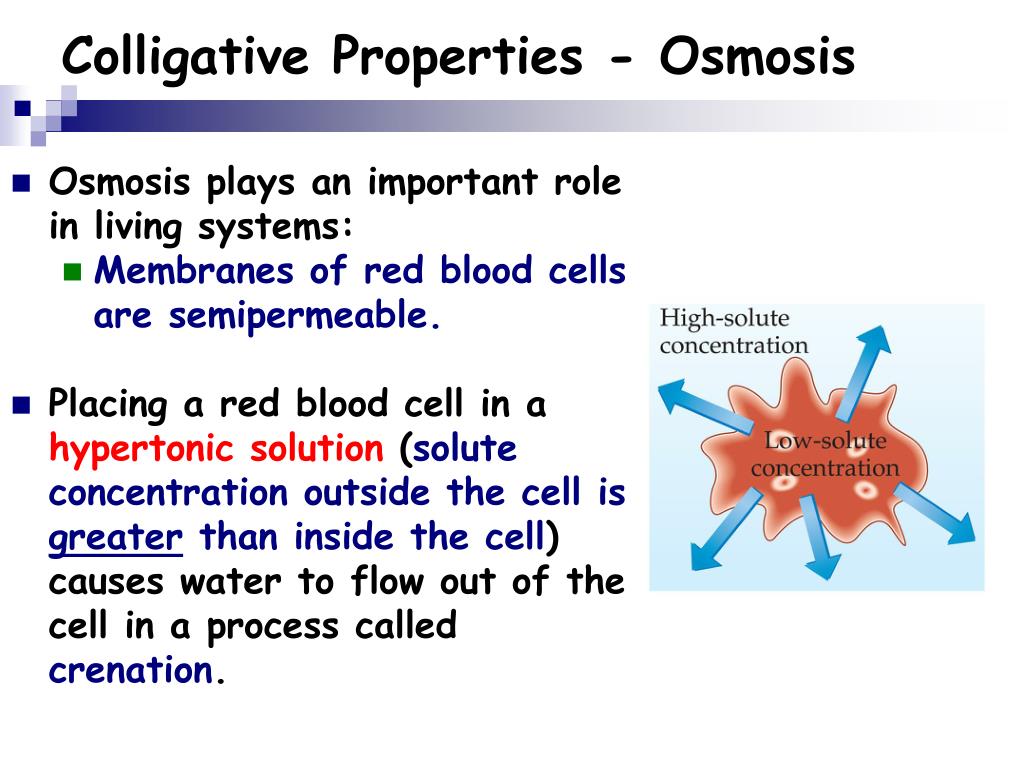 Colligative Properties - Osmosis

Osmosis plays an important role in living systems:

Membranes of red blood cells are semipermeable.

Placing a red blood cell in a hypertonic solution (solute concentration outside the cell is greater than inside the cell) causes water to flow out of the cell in a process called crenation.

High-solute concentration

Low-solute concentration